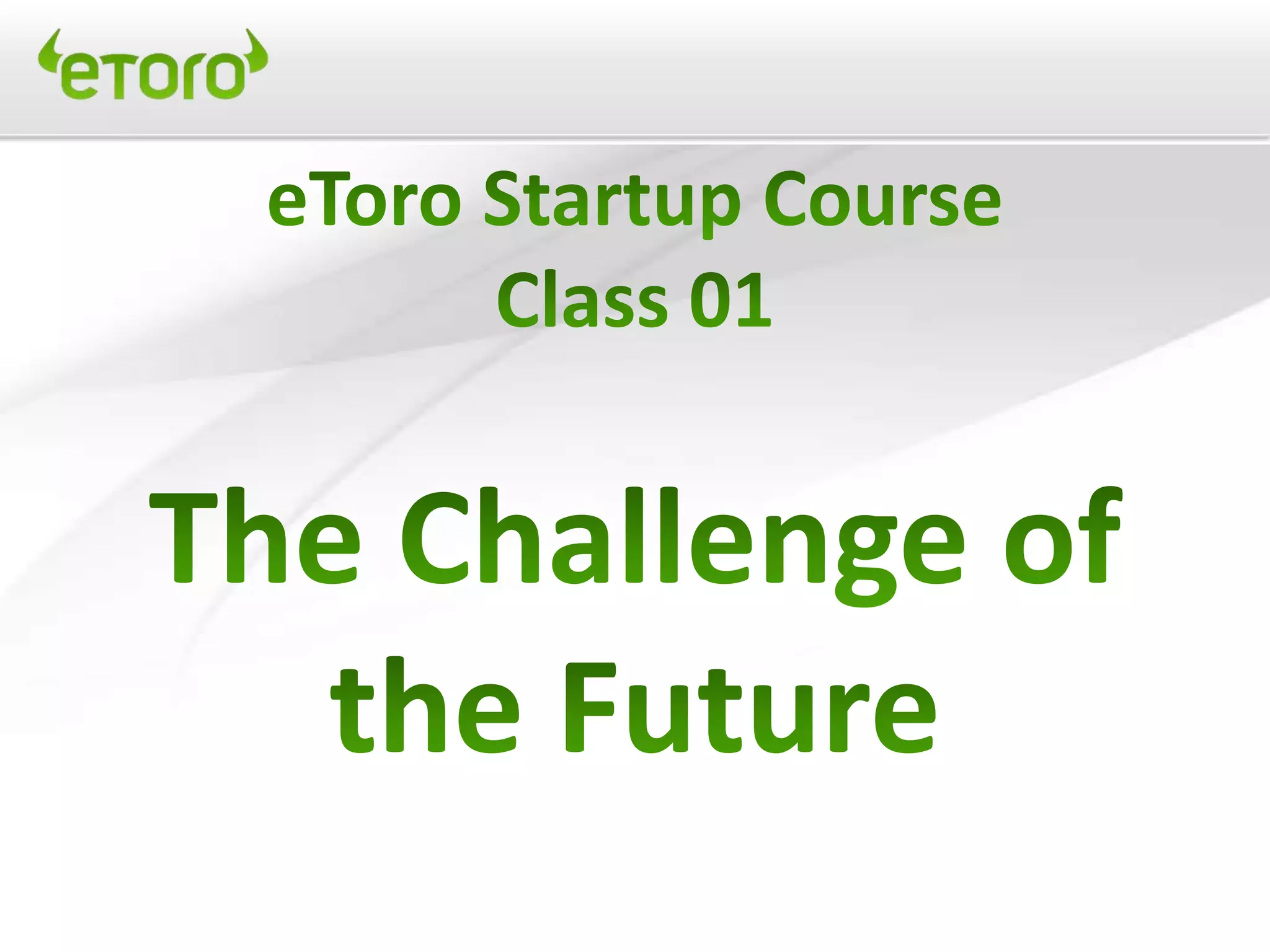 eToro

eToro Startup Course
Class 01

The Challenge of the Future